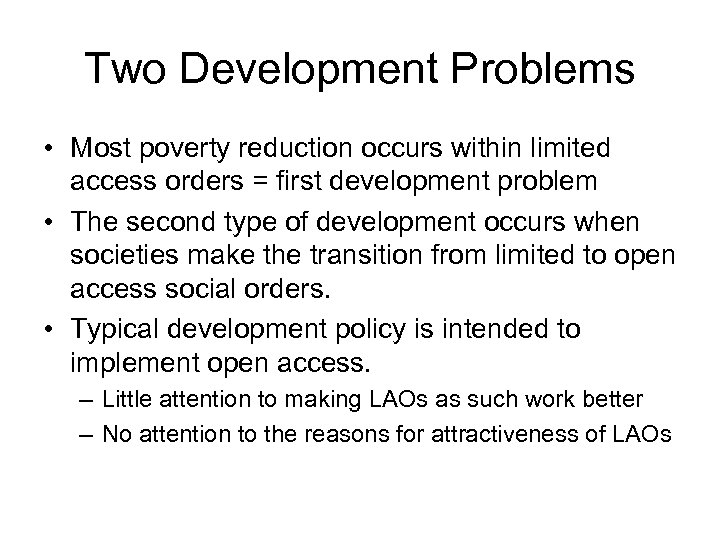 Two Development Problems

• Most poverty reduction occurs within limited access orders = first development problem

• The second type of development occurs when societies make the transition from limited to open access social orders.

• Typical development policy is intended to implement open access.
– Little attention to making LAOs as such work better
– No attention to the reasons for attractiveness of LAOs